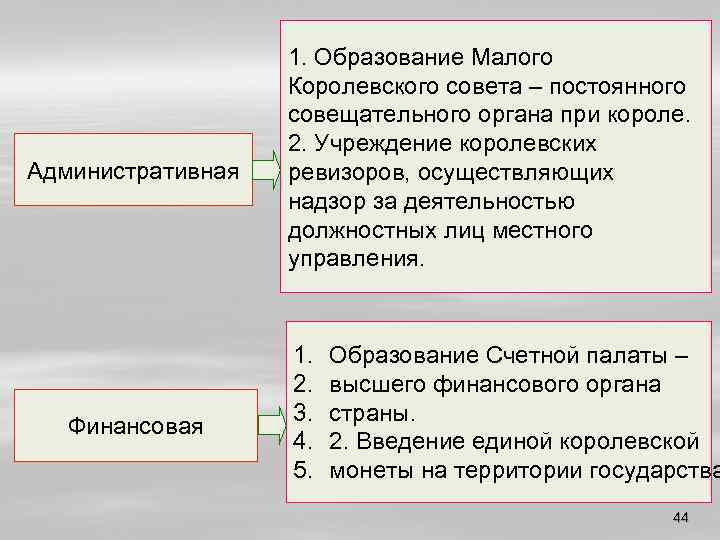 Административная

1. Образование Малого Королевского совета – постоянного совещательного органа при короле.
2. Учреждение королевских ревизоров, осуществляющих надзор за деятельностью должностных лиц местного управления.

Финансовая

1. Образование Счетной палаты –
2. высшего финансового органа
3. страны.
4. 2. Введение единой королевской
5. монеты на территории государства

44